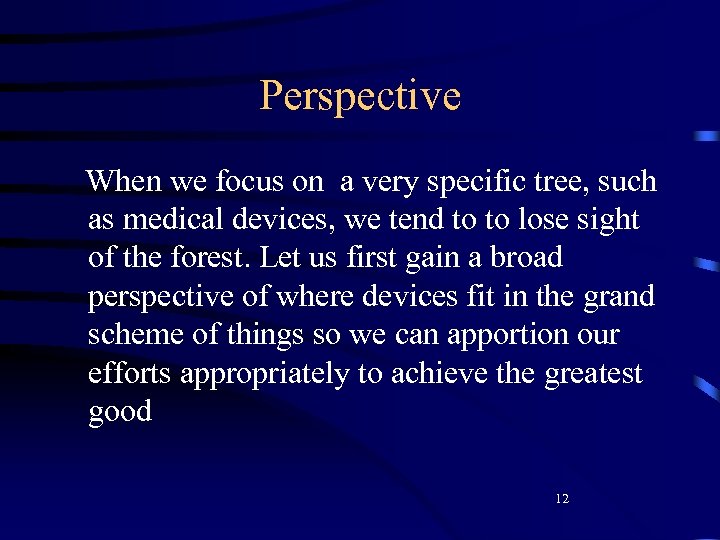 Perspective

When we focus on a very specific tree, such as medical devices, we tend to to lose sight of the forest. Let us first gain a broad perspective of where devices fit in the grand scheme of things so we can apportion our efforts appropriately to achieve the greatest good

12